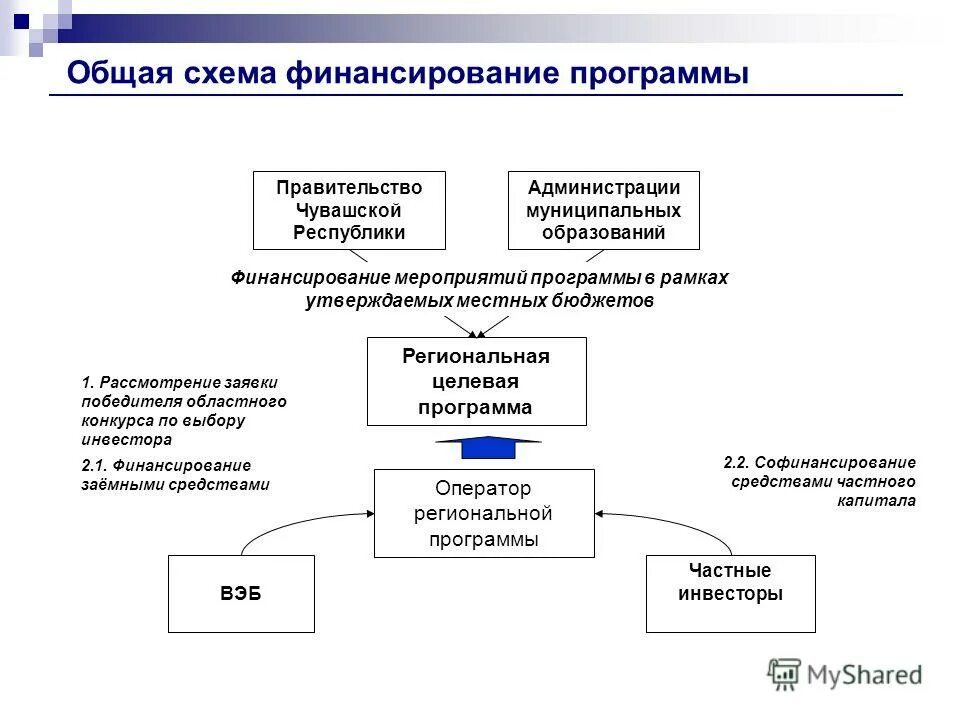 Общая схема финансирование программы

Правительство Чувашской Республики

Администрации муниципальных образований

Финансирование мероприятий программы в рамках утверждаемых местных бюджетов

Региональная целевая программа

1. Рассмотрение заявки победителя областного конкурса по выбору инвестора

2.1. Финансирование заёмными средствами

Оператор региональной программы

2.2. Софинансирование средствами частного капитала

ВЭБ

Частные инвесторы

MyShared